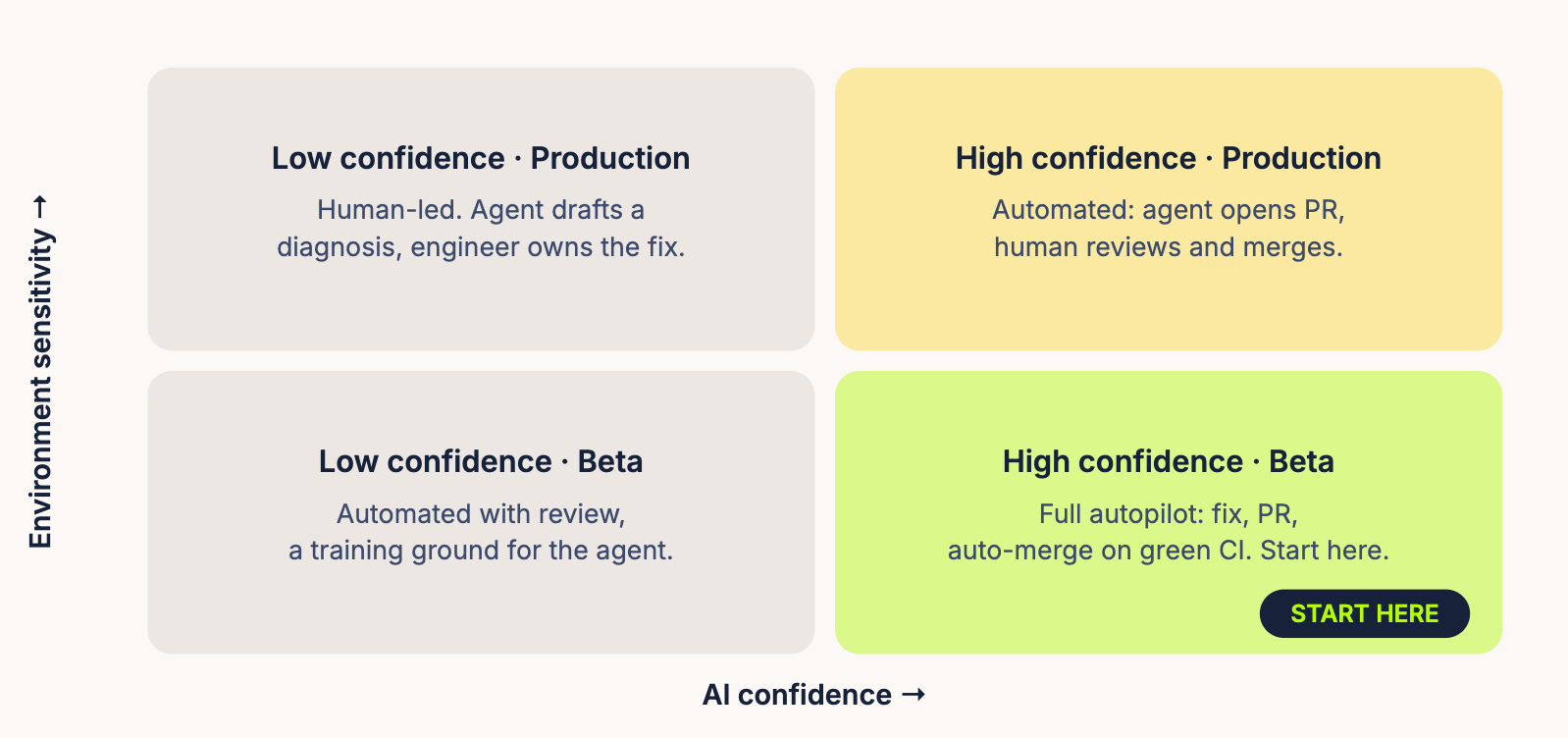 Environment sensitivity →

Low confidence · Production

Human-led. Agent drafts a diagnosis, engineer owns the fix.

High confidence · Production

Automated: agent opens PR, human reviews and merges.

Low confidence · Beta

Automated with review, a training ground for the agent.

High confidence · Beta

Full autopilot: fix, PR, auto-merge on green CI. Start here.

START HERE

AI confidence →